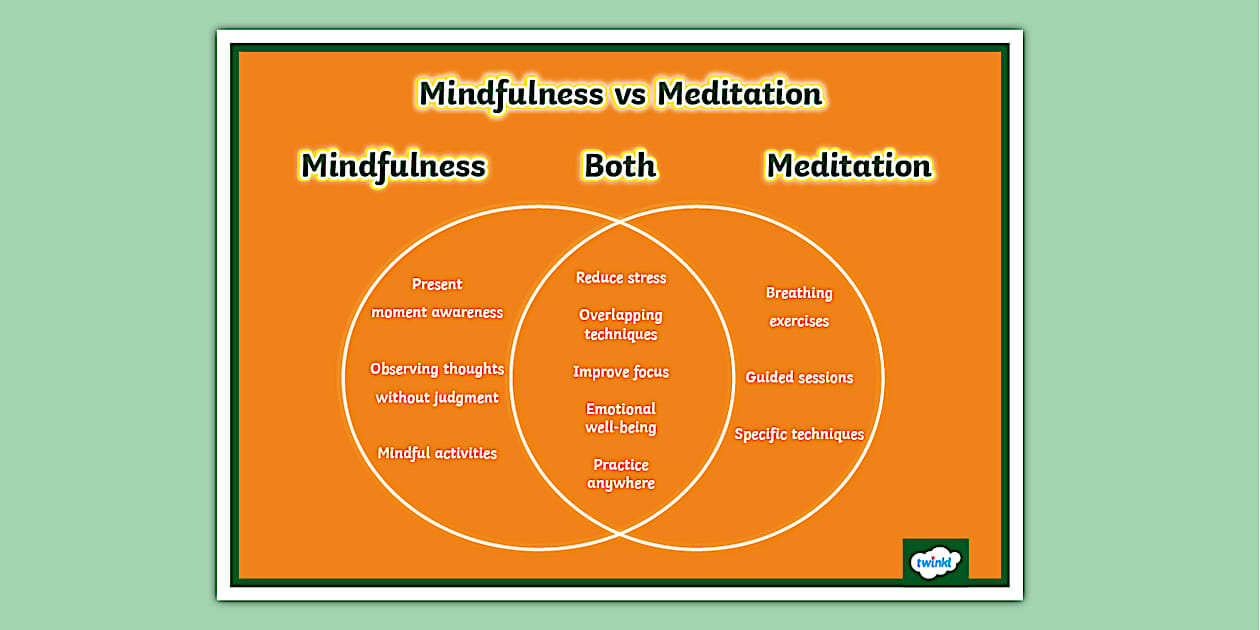 Mindfulness vs Meditation

Mindfulness

Both

Meditation

Present moment awareness

Observing thoughts without judgment

Mindful activities

Reduce stress

Overlapping techniques

Improve focus

Emotional well-being

Practice anywhere

Breathing exercises

Guided sessions

Specific techniques

twinkl